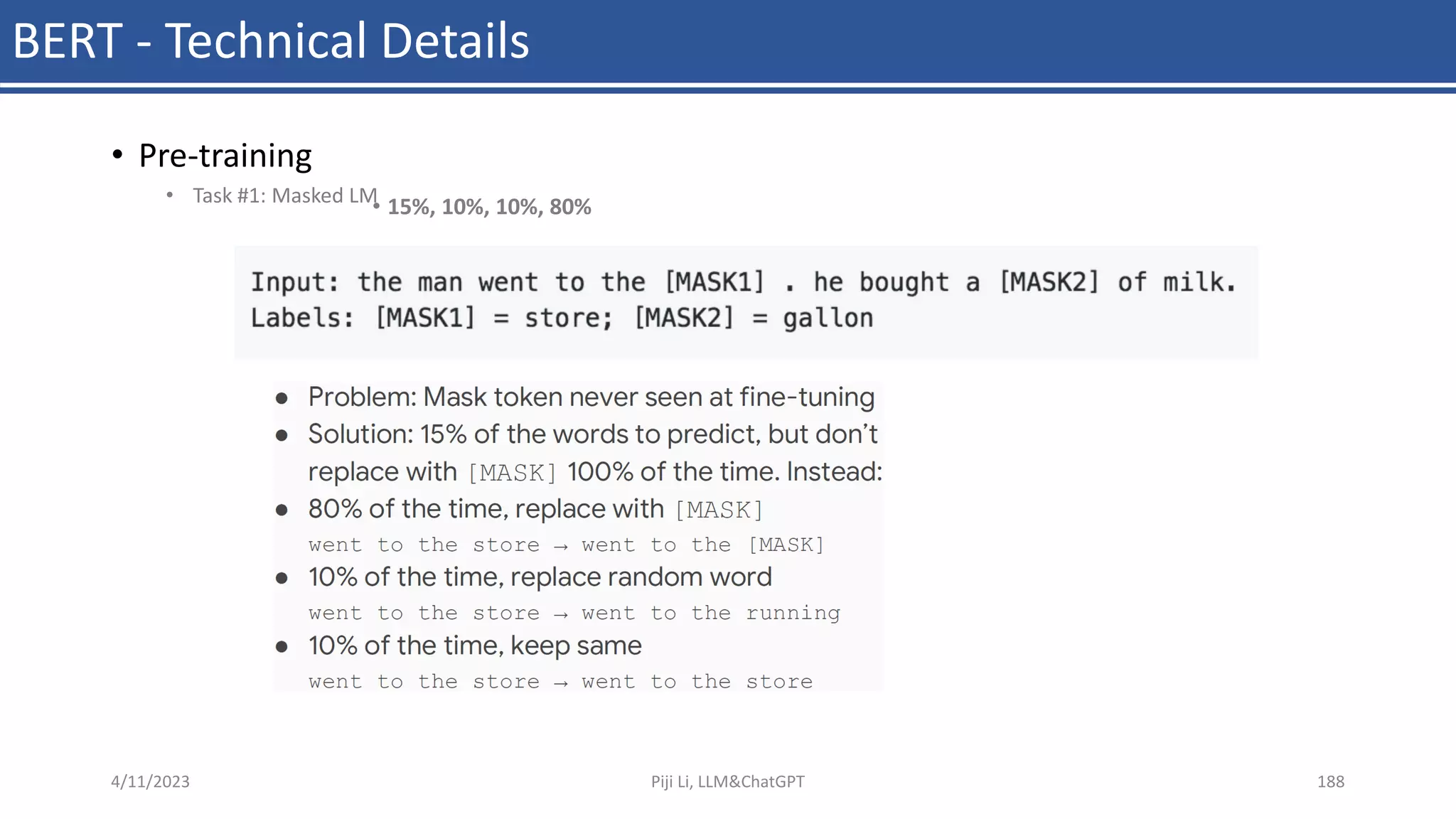 BERT - Technical Details

• Pre-training
  • Task #1: Masked LM
  • 15%, 10%, 10%, 80%

Input: the man went to the [MASK1] . he bought a [MASK2] of milk.
Labels: [MASK1] = store; [MASK2] = gallon

● Problem: Mask token never seen at fine-tuning
● Solution: 15% of the words to predict, but don't replace with [MASK] 100% of the time. Instead:
● 80% of the time, replace with [MASK]
went to the store → went to the [MASK]
● 10% of the time, replace random word
went to the store → went to the running
● 10% of the time, keep same
went to the store → went to the store

4/11/2023
Piji Li, LLM&ChatGPT
188